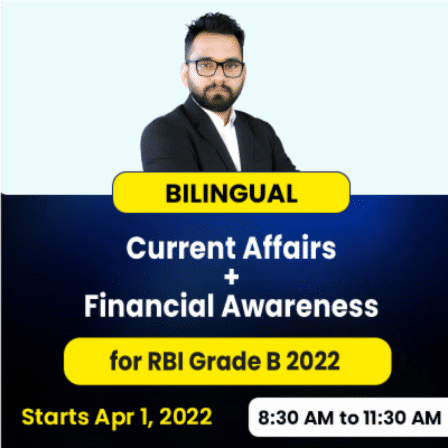 BILINGUAL

Current Affairs
+
Financial Awareness

for RBI Grade B 2022

Starts Apr 1, 2022

8:30 AM to 11:30 AM